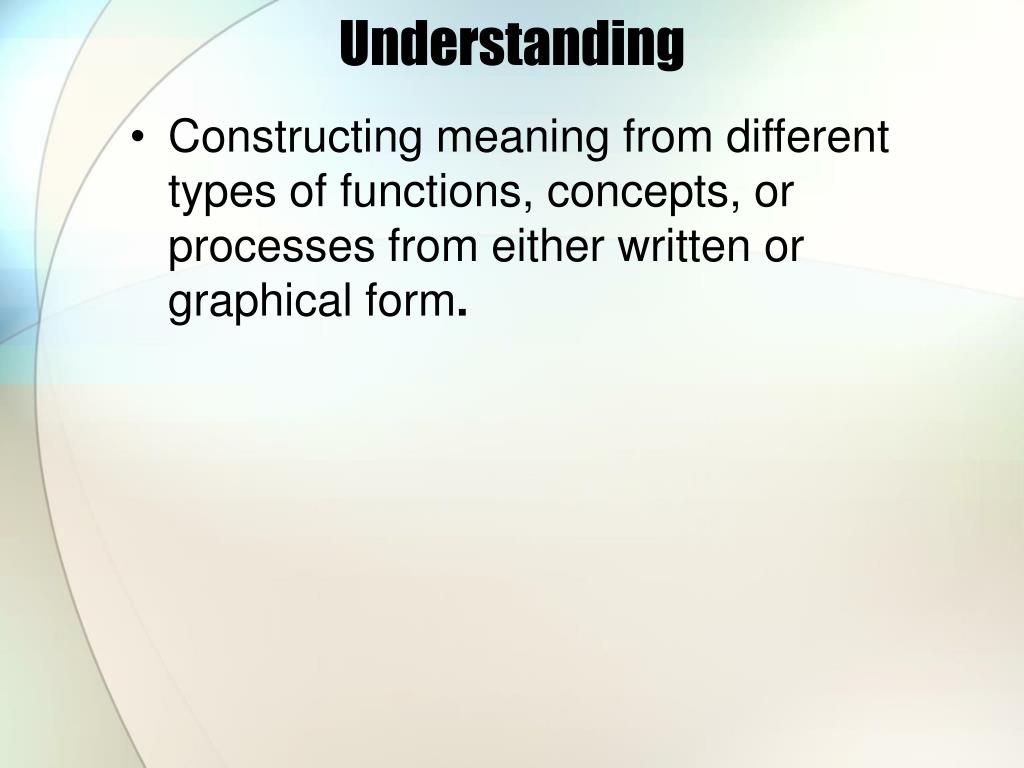 Understanding

• Constructing meaning from different types of functions, concepts, or processes from either written or graphical form.